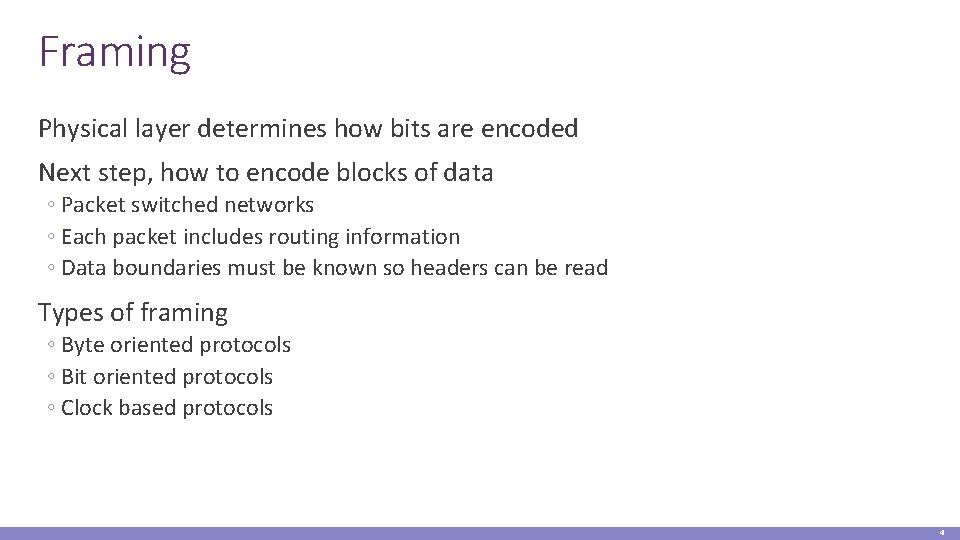 Framing

Physical layer determines how bits are encoded

Next step, how to encode blocks of data
◦ Packet switched networks
◦ Each packet includes routing information
◦ Data boundaries must be known so headers can be read

Types of framing
◦ Byte oriented protocols
◦ Bit oriented protocols
◦ Clock based protocols

4